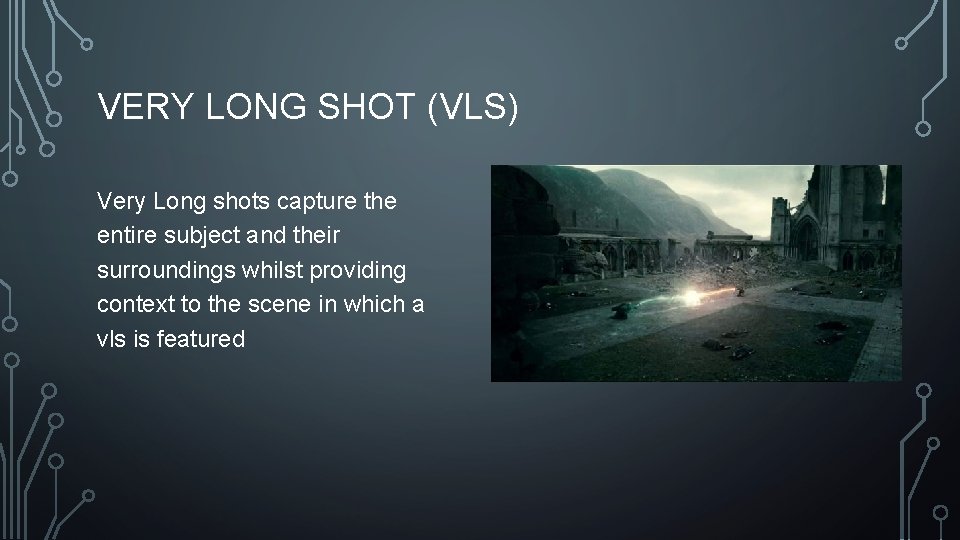 VERY LONG SHOT (VLS)

Very Long shots capture the entire subject and their surroundings whilst providing context to the scene in which a vls is featured